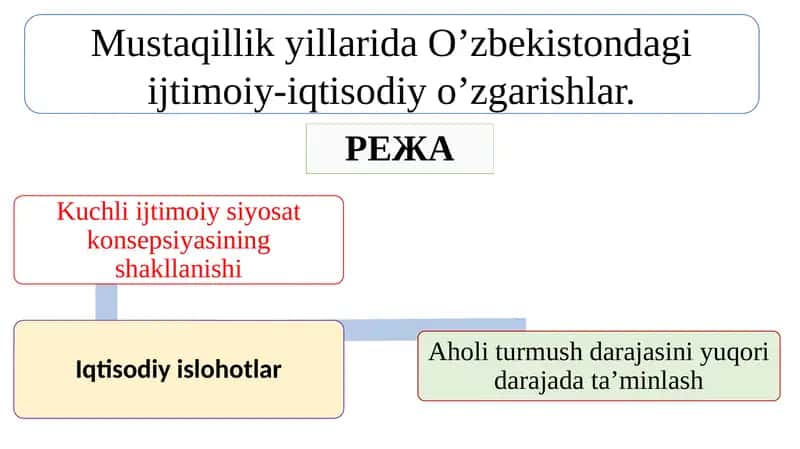 Mustaqillik yillarida O’zbekistondagi ijtimoiy-iqtisodiy o’zgarishlar.

РЕЖА

Kuchli ijtimoiy siyosat konsepsiyasining shakllanishi

Iqtisodiy islohotlar

Aholi turmush darajasini yuqori darajada ta’minlash